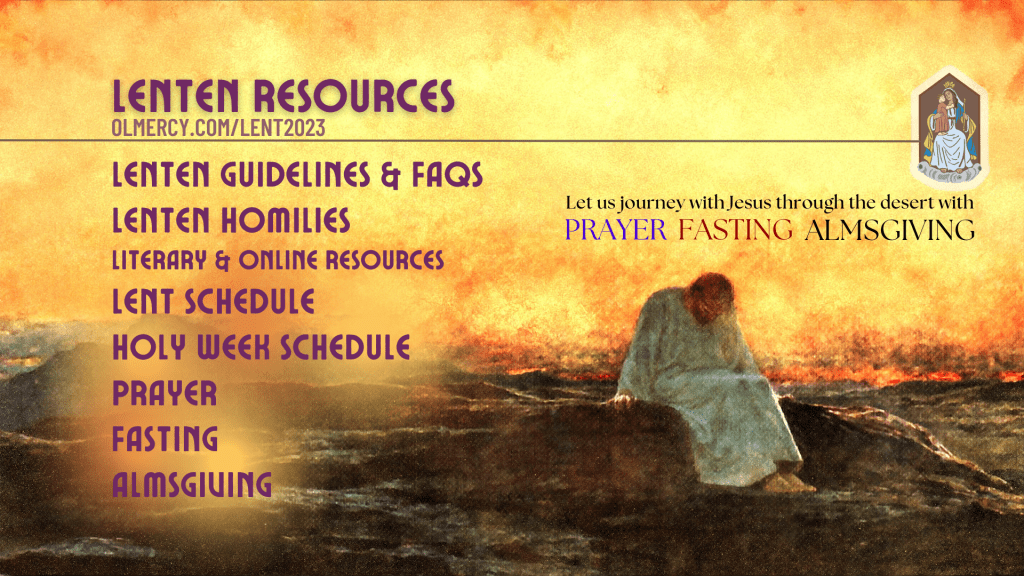 LENTEN RESOURCES
OLMERCY.COM/LENT2023

LENTEN GUIDELINES & FAQS
LENTEN HOMILIES
LITERARY & ONLINE RESOURCES
LENT SCHEDULE
HOLY WEEK SCHEDULE
PRAYER
FASTING
ALMSGIVING

Let us journey with Jesus through the desert with
PRAYER FASTING ALMSGIVING